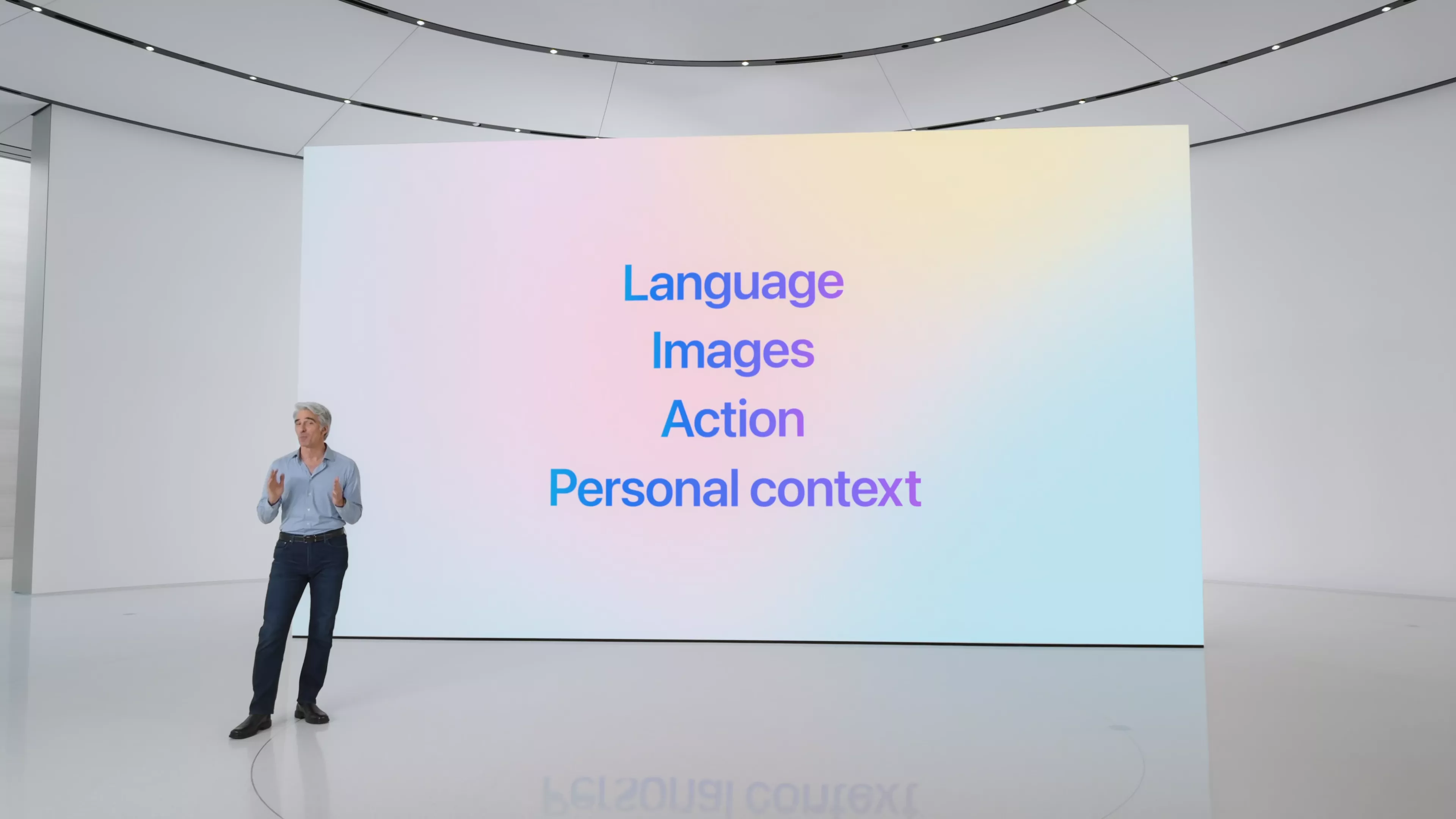 Language
Images
Action
Personal context